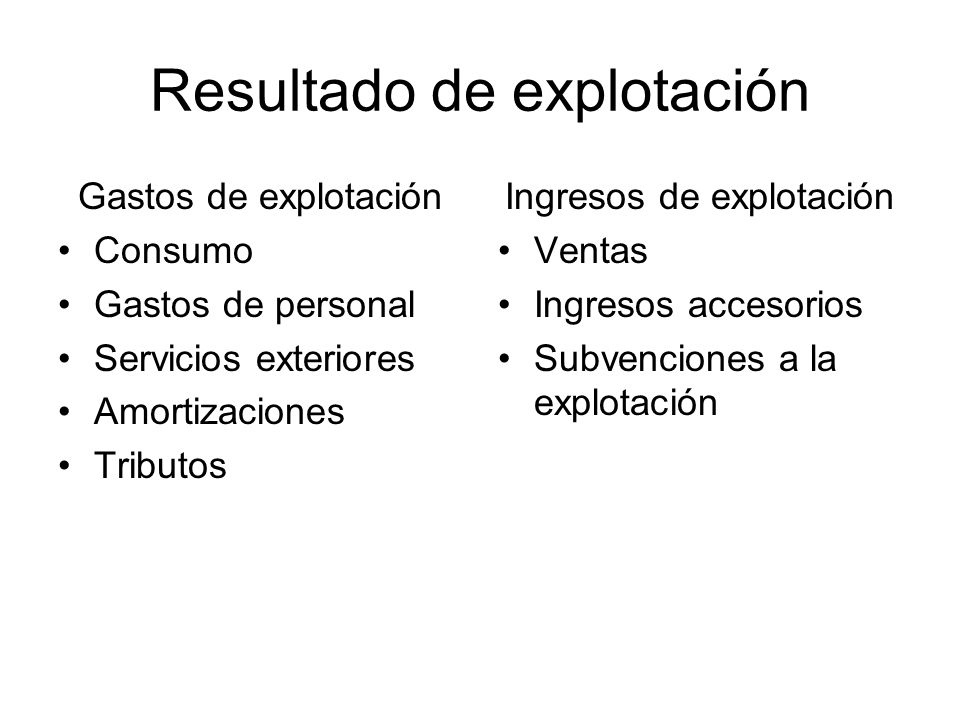 Resultado de explotación

Gastos de explotación
• Consumo
• Gastos de personal
• Servicios exteriores
• Amortizaciones
• Tributos

Ingresos de explotación
• Ventas
• Ingresos accesorios
• Subvenciones a la explotación